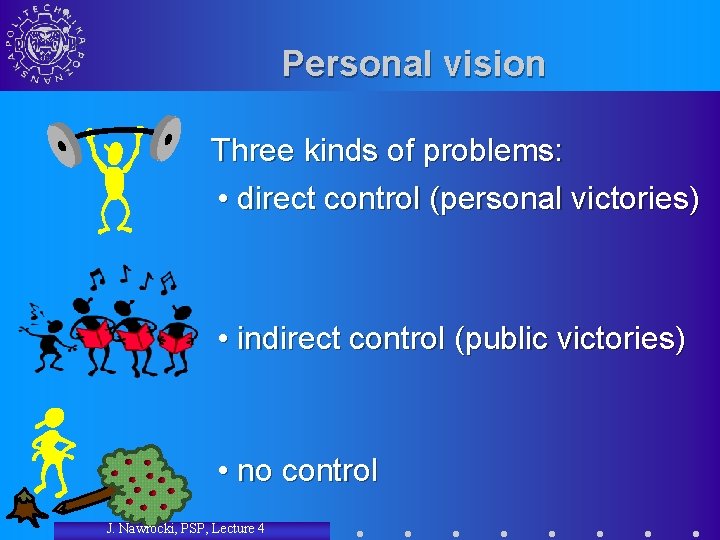 POLITECHNIKA POZNAŃSKA

Personal vision

Three kinds of problems:

• direct control (personal victories)

• indirect control (public victories)

• no control

J. Nawrocki, PSP, Lecture 4